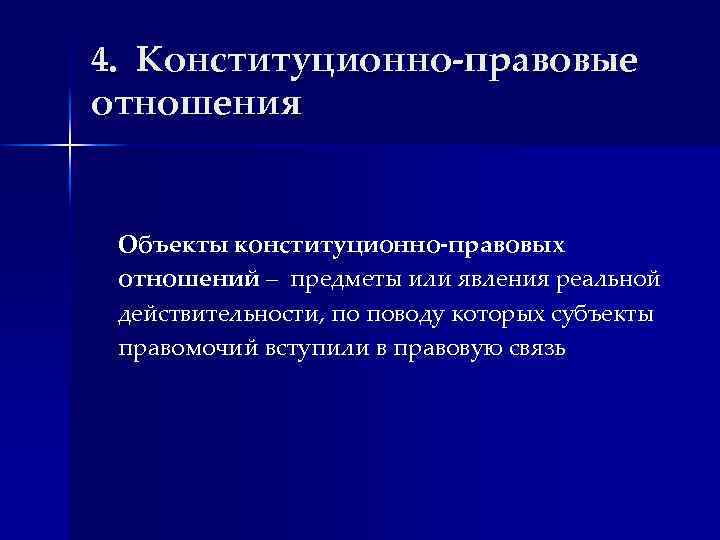 4. Конституционно-правовые отношения

Объекты конституционно-правовых отношений – предметы или явления реальной действительности, по поводу которых субъекты правомочий вступили в правовую связь